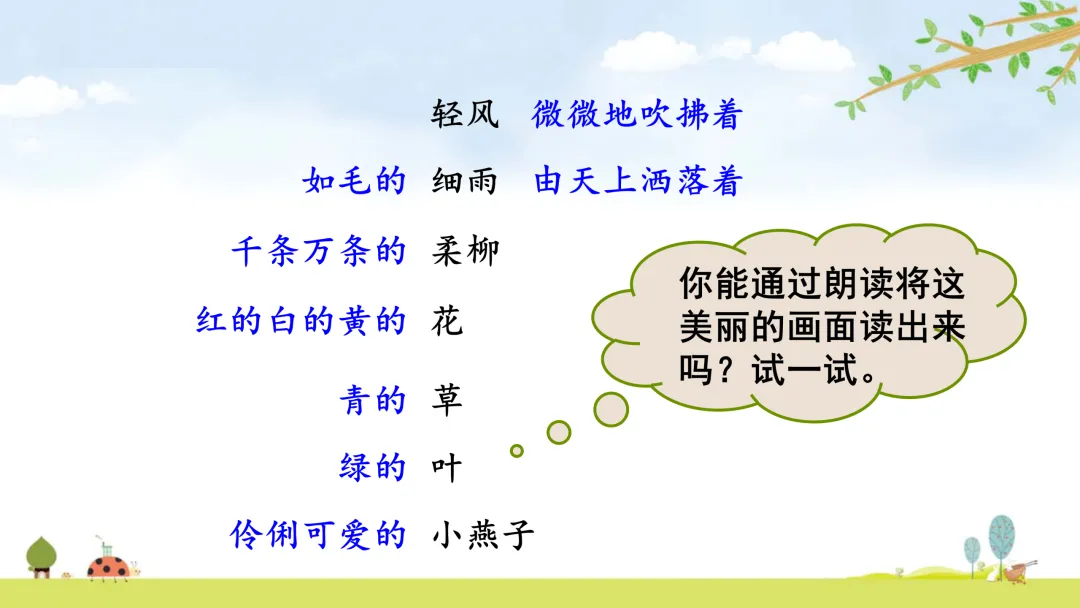 轻风　微微地吹拂着

如毛的　细雨　由天上洒落着

千条万条的　柔柳

红的白的黄的　花

青的　草

绿的　叶

伶俐可爱的　小燕子

你能通过朗读将这美丽的画面读出来吗？试一试。